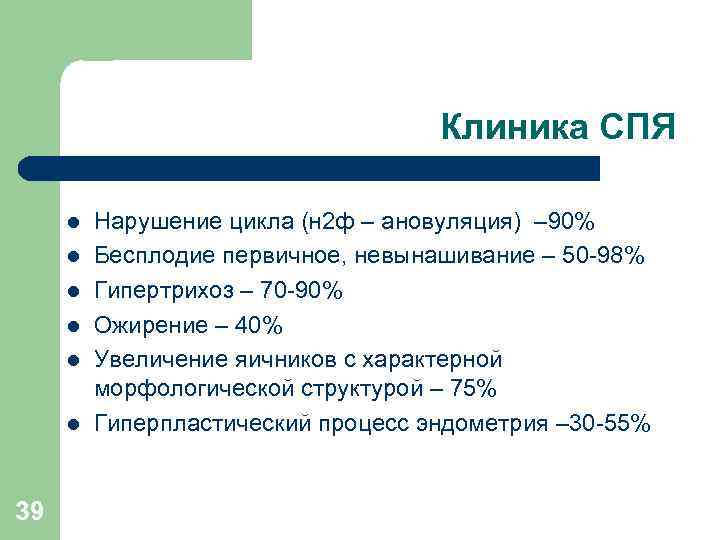 Клиника СПЯ

- Нарушение цикла (н2ф – ановуляция) –90%
- Бесплодие первичное, невынашивание – 50-98%
- Гипертрихоз – 70-90%
- Ожирение – 40%
- Увеличение яичников с характерной морфологической структурой – 75%
- Гиперпластический процесс эндометрия –30-55%

39